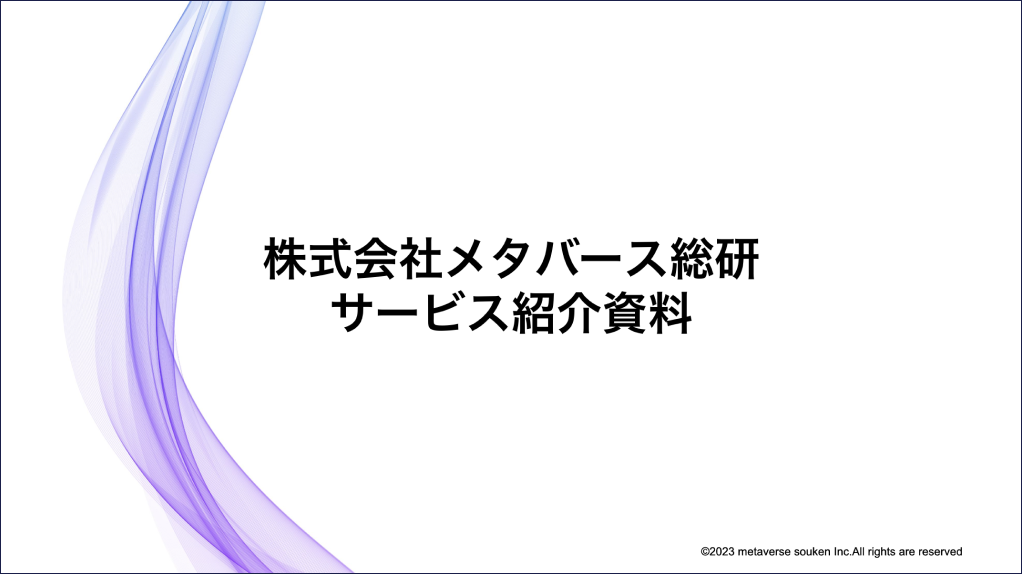 株式会社メタバース総研
サービス紹介資料

©2023 metaverse souken Inc.All rights are reserved